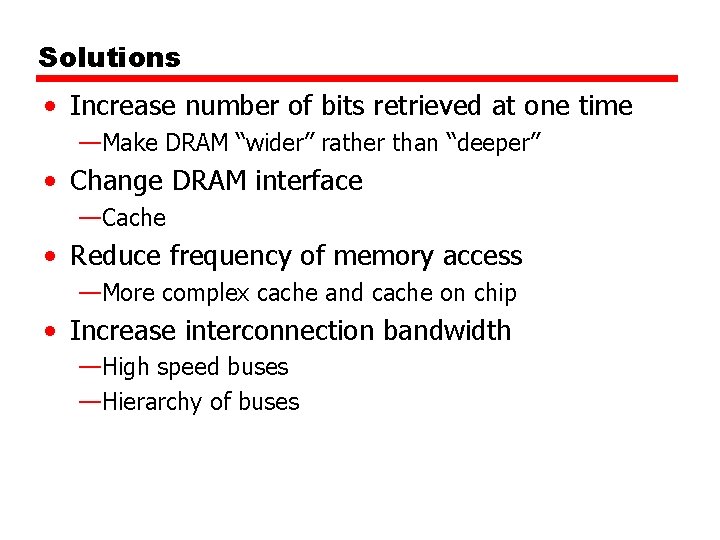 Solutions

• Increase number of bits retrieved at one time
—Make DRAM “wider” rather than “deeper”
• Change DRAM interface
—Cache
• Reduce frequency of memory access
—More complex cache and cache on chip
• Increase interconnection bandwidth
—High speed buses
—Hierarchy of buses